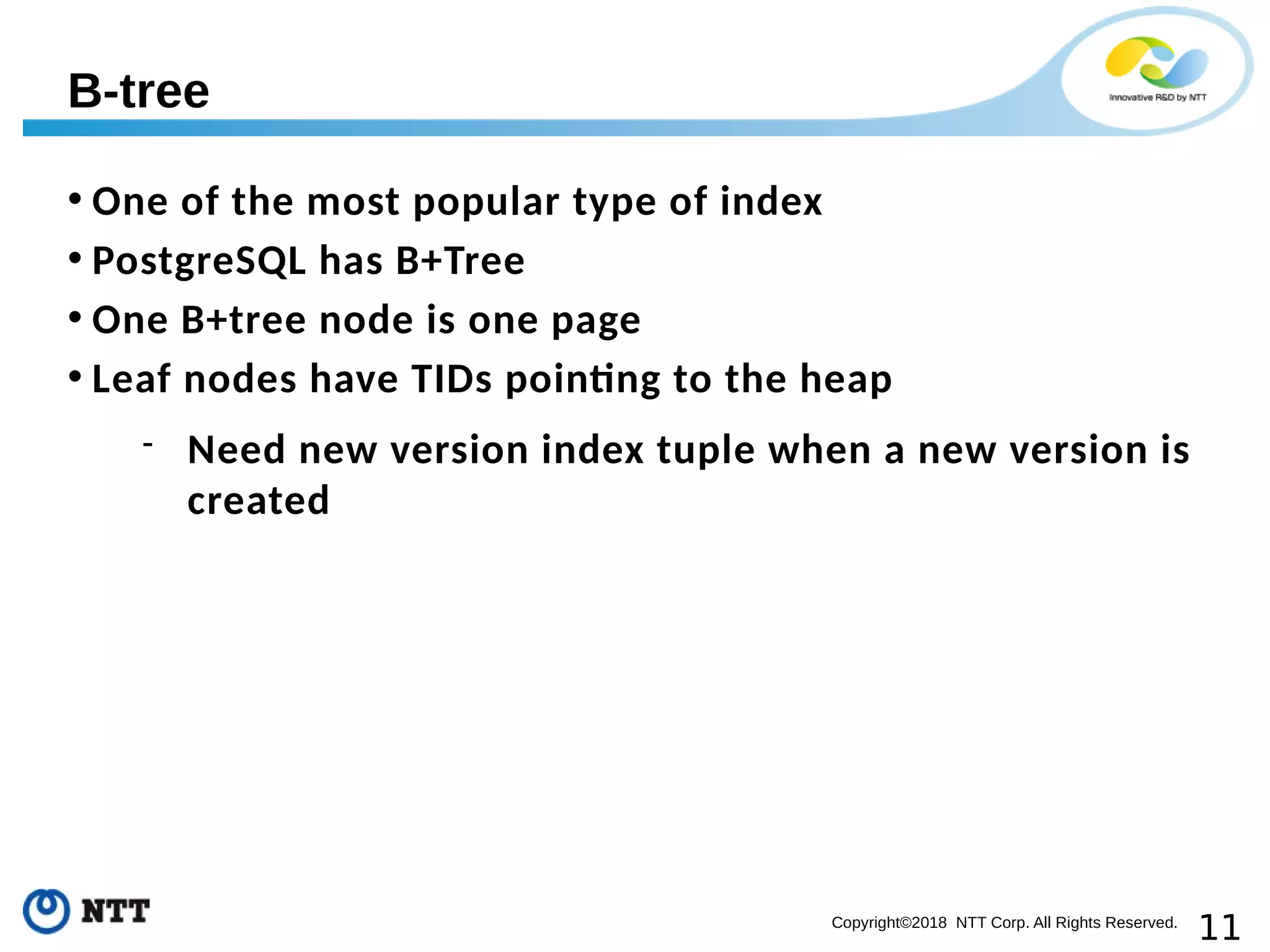 B-tree

Innovative R&D by NTT

• One of the most popular type of index
• PostgreSQL has B+Tree
• One B+tree node is one page
• Leaf nodes have TIDs pointing to the heap

- Need new version index tuple when a new version is created

NTT

Copyright©2018 NTT Corp. All Rights Reserved.

11